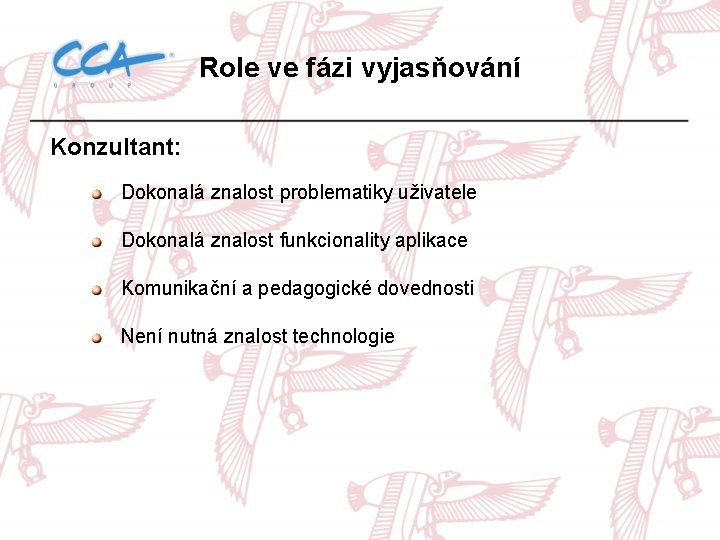 CCA GROUP

Role ve fázi vyjasňování

Konzultant:

Dokonalá znalost problematiky uživatele

Dokonalá znalost funkcionality aplikace

Komunikační a pedagogické dovednosti

Není nutná znalost technologie